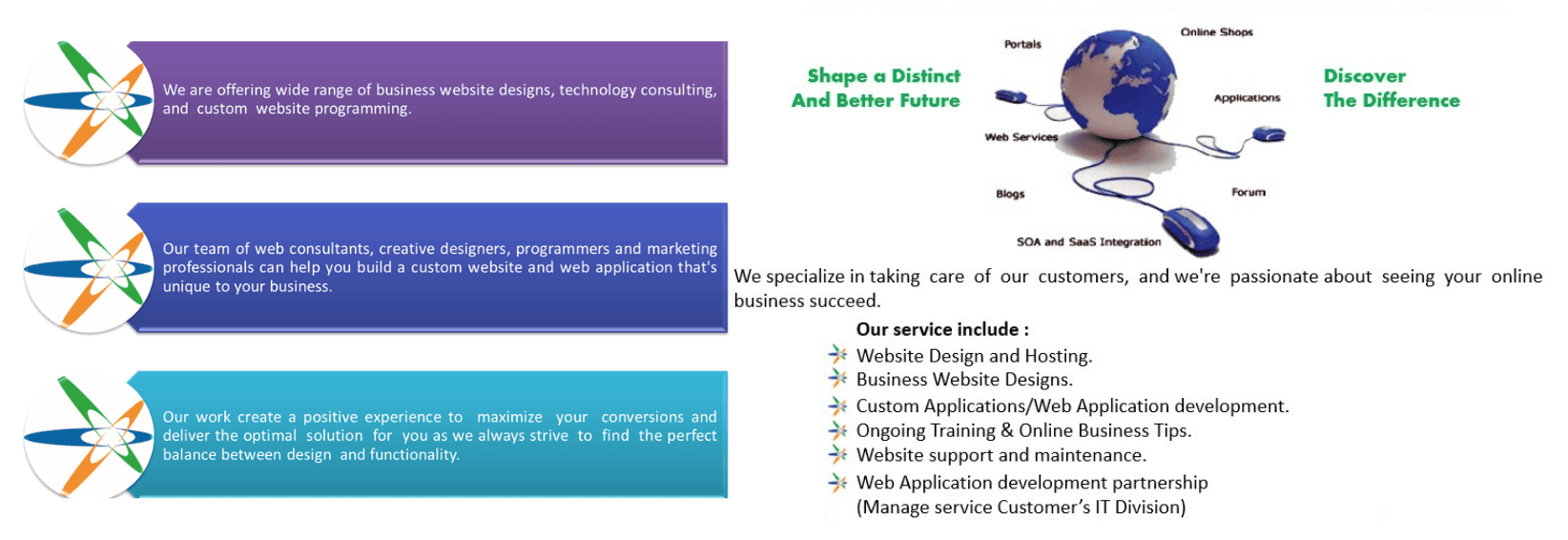 We are offering wide range of business website designs, technology consulting, and custom website programming.

Our team of web consultants, creative designers, programmers and marketing professionals can help you build a custom website and web application that's unique to your business.

Our work create a positive experience to maximize your conversions and deliver the optimal solution for you as we always strive to find the perfect balance between design and functionality.

Shape a Distinct And Better Future

Portals

Online Shops

Applications

Web Services

Blogs

Forum

SOA and SaaS Integration

Discover The Difference

We specialize in taking care of our customers, and we're passionate about seeing your online business succeed.

Our service include :

Website Design and Hosting.

Business Website Designs.

Custom Applications/Web Application development.

Ongoing Training & Online Business Tips.

Website support and maintenance.

Web Application development partnership (Manage service Customer's IT Division)